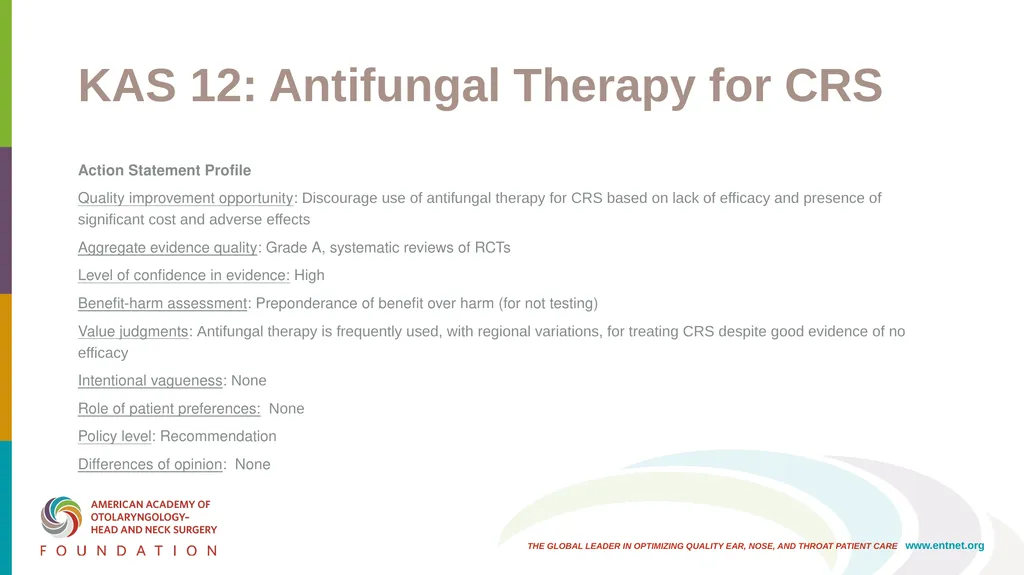 KAS 12: Antifungal Therapy for CRS

Action Statement Profile

Quality improvement opportunity: Discourage use of antifungal therapy for CRS based on lack of efficacy and presence of significant cost and adverse effects

Aggregate evidence quality: Grade A, systematic reviews of RCTs

Level of confidence in evidence: High

Benefit-harm assessment: Preponderance of benefit over harm (for not testing)

Value judgments: Antifungal therapy is frequently used, with regional variations, for treating CRS despite good evidence of no efficacy

Intentional vagueness: None

Role of patient preferences: None

Policy level: Recommendation

Differences of opinion: None

AMERICAN ACADEMY OF OTOLARYNGOLOGY– HEAD AND NECK SURGERY
FOUNDATION

THE GLOBAL LEADER IN OPTIMIZING QUALITY EAR, NOSE, AND THROAT PATIENT CARE www.entnet.org